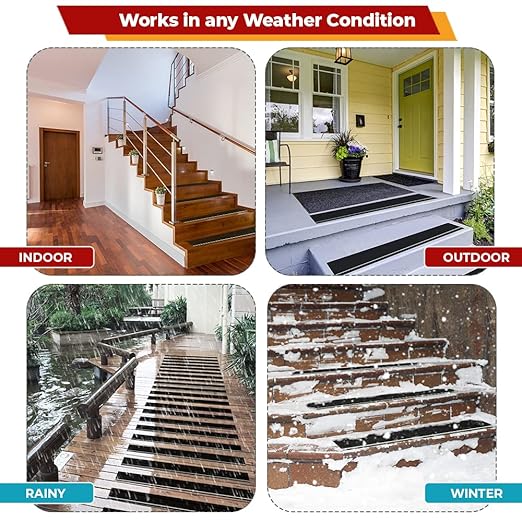 Works in any Weather Condition

INDOOR

OUTDOOR

RAINY

WINTER